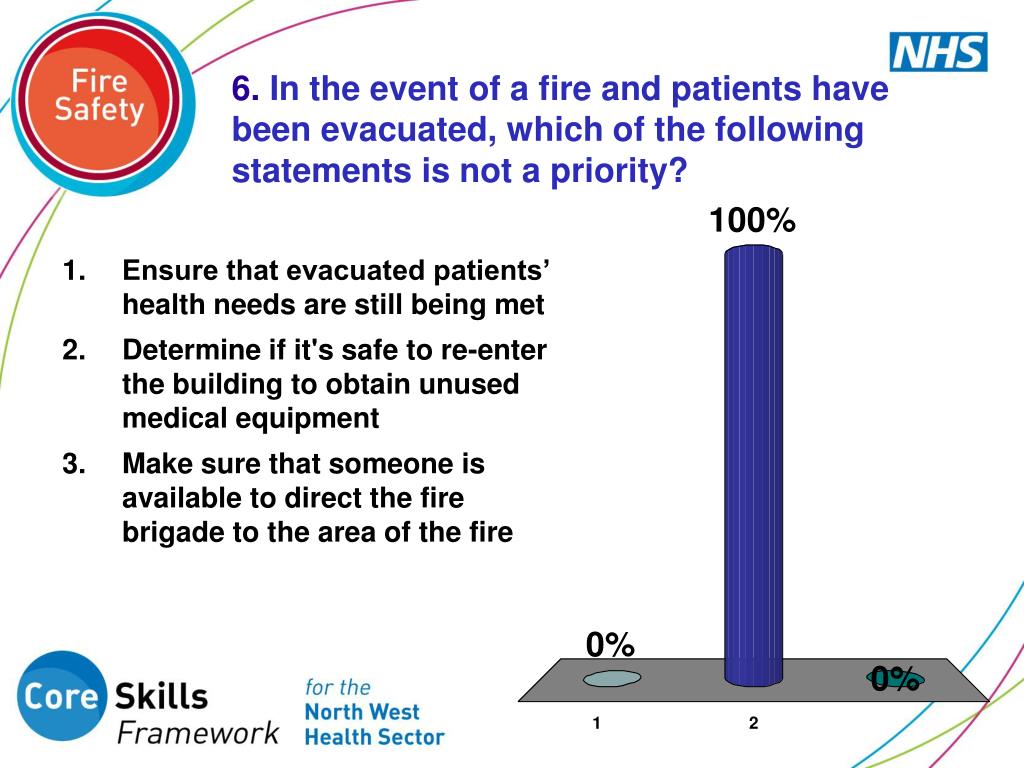 Fire Safety

NHS

6. In the event of a fire and patients have been evacuated, which of the following statements is not a priority?

1. Ensure that evacuated patients' health needs are still being met
2. Determine if it's safe to re-enter the building to obtain unused medical equipment
3. Make sure that someone is available to direct the fire brigade to the area of the fire

100%

0%

0%

1

2

Core Skills Framework

for the North West Health Sector